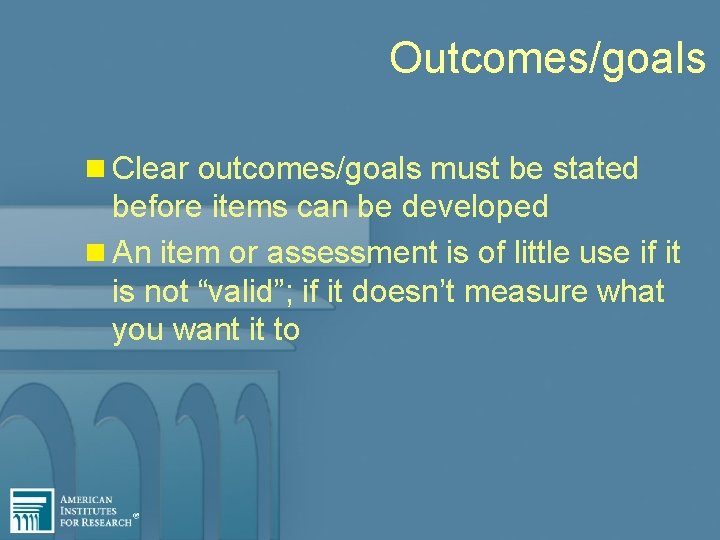 Outcomes/goals

Clear outcomes/goals must be stated before items can be developed

An item or assessment is of little use if it is not “valid”; if it doesn’t measure what you want it to

AMERICAN INSTITUTES FOR RESEARCH®